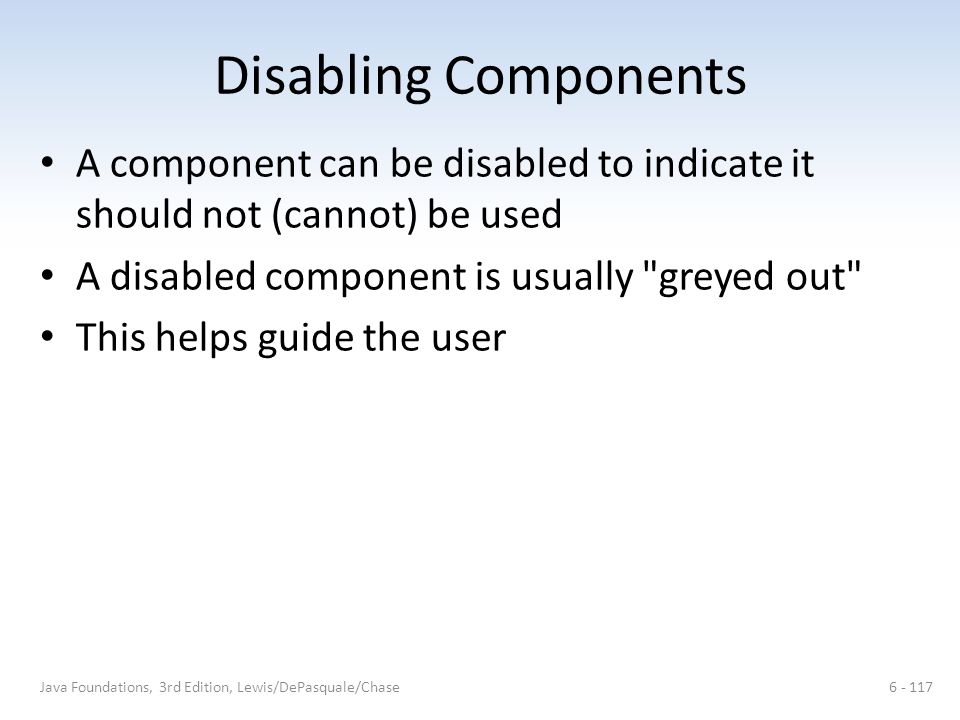 Disabling Components

• A component can be disabled to indicate it should not (cannot) be used
• A disabled component is usually "greyed out"
• This helps guide the user

Java Foundations, 3rd Edition, Lewis/DePasquale/Chase

6 - 117